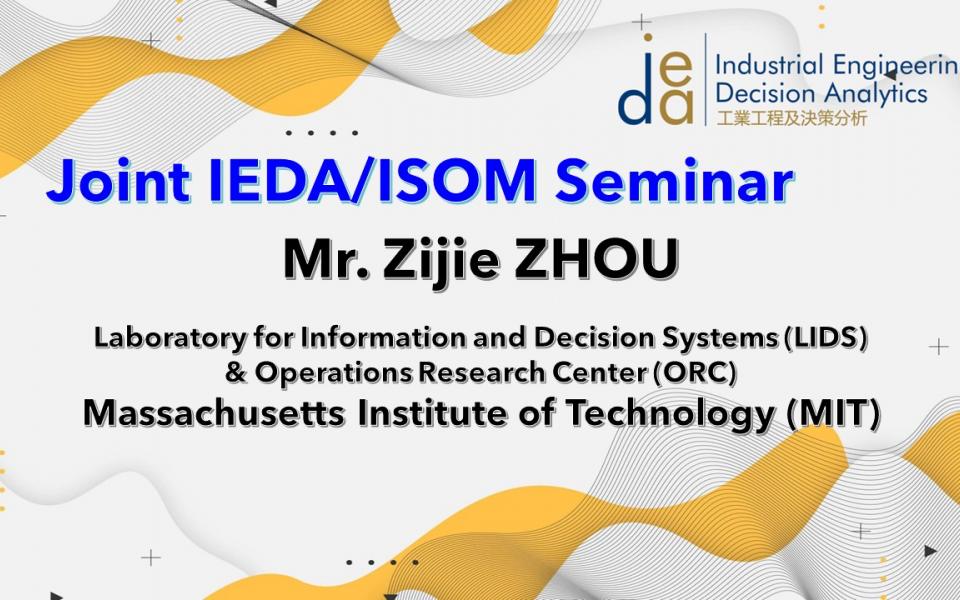 ieda
Industrial Engineerin
Decision Analytics
工業工程及決策分析

Joint IEDA/ISOM Seminar

Mr. Zijie ZHOU

Laboratory for Information and Decision Systems (LIDS)
& Operations Research Center (ORC)
Massachusetts Institute of Technology (MIT)